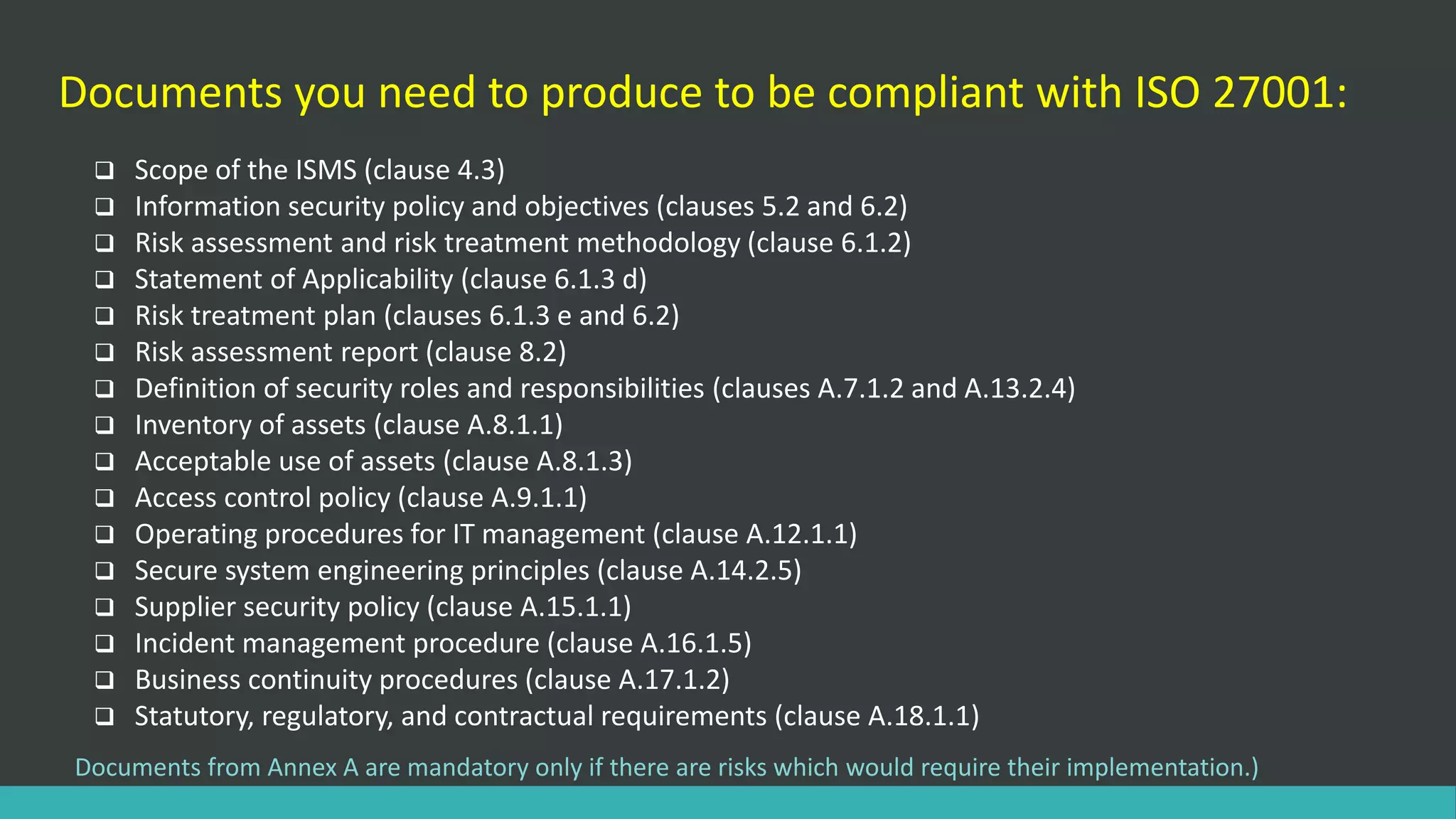 Documents you need to produce to be compliant with ISO 27001:

❑ Scope of the ISMS (clause 4.3)
❑ Information security policy and objectives (clauses 5.2 and 6.2)
❑ Risk assessment and risk treatment methodology (clause 6.1.2)
❑ Statement of Applicability (clause 6.1.3 d)
❑ Risk treatment plan (clauses 6.1.3 e and 6.2)
❑ Risk assessment report (clause 8.2)
❑ Definition of security roles and responsibilities (clauses A.7.1.2 and A.13.2.4)
❑ Inventory of assets (clause A.8.1.1)
❑ Acceptable use of assets (clause A.8.1.3)
❑ Access control policy (clause A.9.1.1)
❑ Operating procedures for IT management (clause A.12.1.1)
❑ Secure system engineering principles (clause A.14.2.5)
❑ Supplier security policy (clause A.15.1.1)
❑ Incident management procedure (clause A.16.1.5)
❑ Business continuity procedures (clause A.17.1.2)
❑ Statutory, regulatory, and contractual requirements (clause A.18.1.1)

Documents from Annex A are mandatory only if there are risks which would require their implementation.)